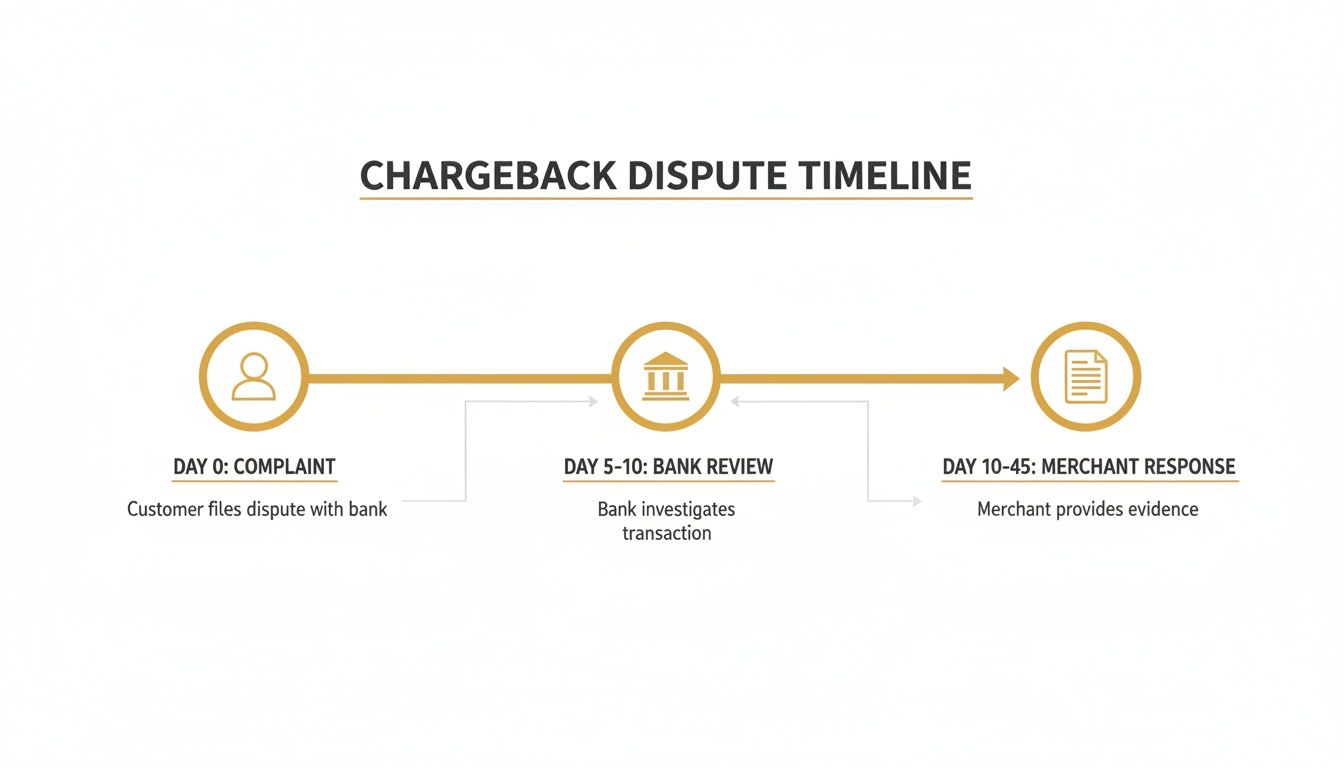 CHARGEBACK DISPUTE TIMELINE

DAY 0: COMPLAINT

Customer files dispute with bank

DAY 5-10: BANK REVIEW

Bank investigates transaction

DAY 10-45: MERCHANT RESPONSE

Merchant provides evidence